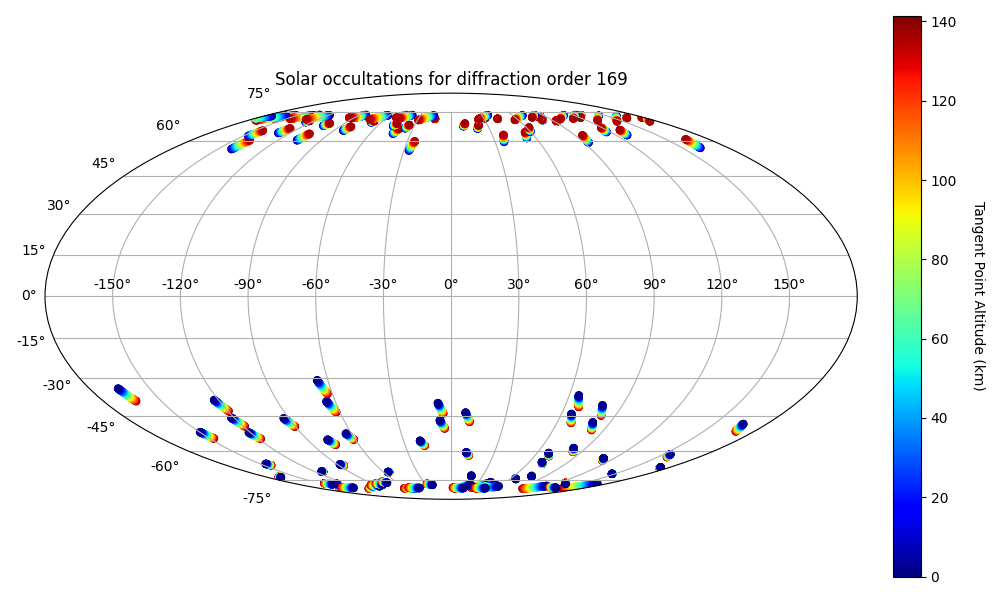 Solar occultations for diffraction order 169

75°
60°
45°
30°
15°
0°
-15°
-30°
-45°
-60°
-75°

-150° -120° -90° -60° -30° 0° 30° 60° 90° 120° 150°

140
120
100
80
60
40
20
0

Tangent Point Altitude (km)